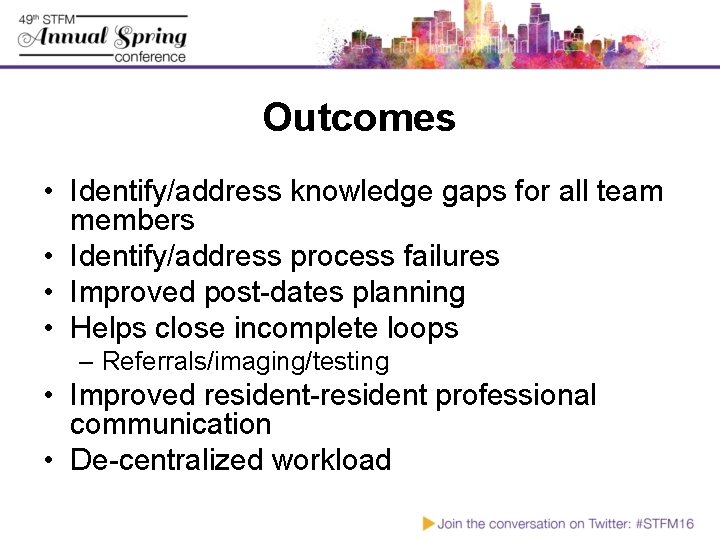 49th STFM
Annual Spring
conference

Outcomes

• Identify/address knowledge gaps for all team members
• Identify/address process failures
• Improved post-dates planning
• Helps close incomplete loops
– Referrals/imaging/testing
• Improved resident-resident professional communication
• De-centralized workload

Join the conversation on Twitter: #STFM16